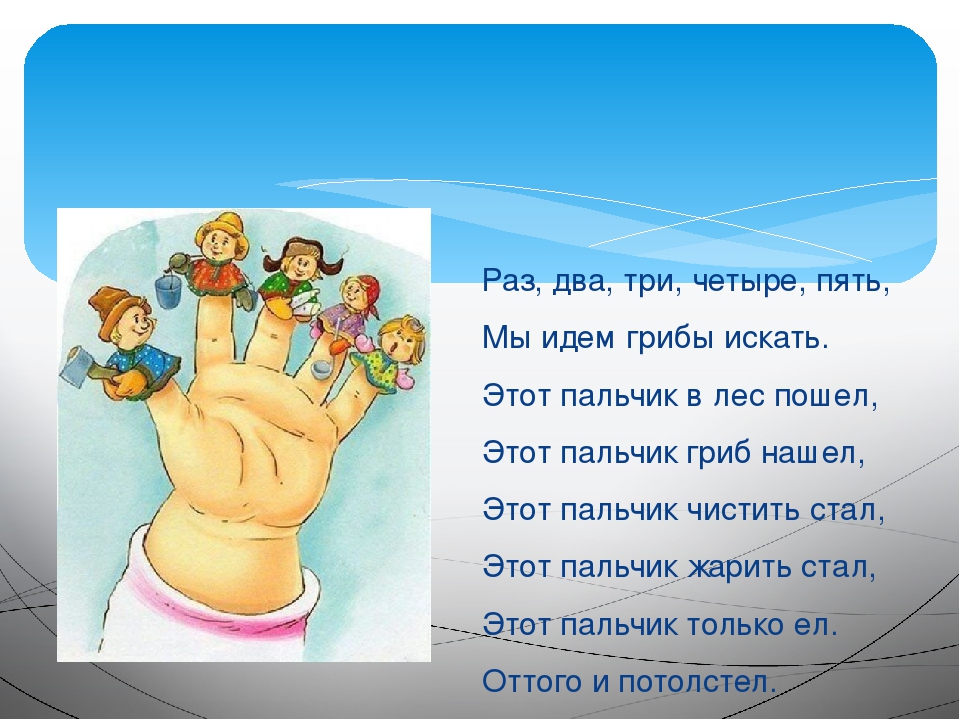 Раз, два, три, четыре, пять,
Мы идем грибы искать.
Этот пальчик в лес пошел,
Этот пальчик гриб нашел,
Этот пальчик чистить стал,
Этот пальчик жарить стал,
Этот пальчик только ел.
Оттого и потолстел.